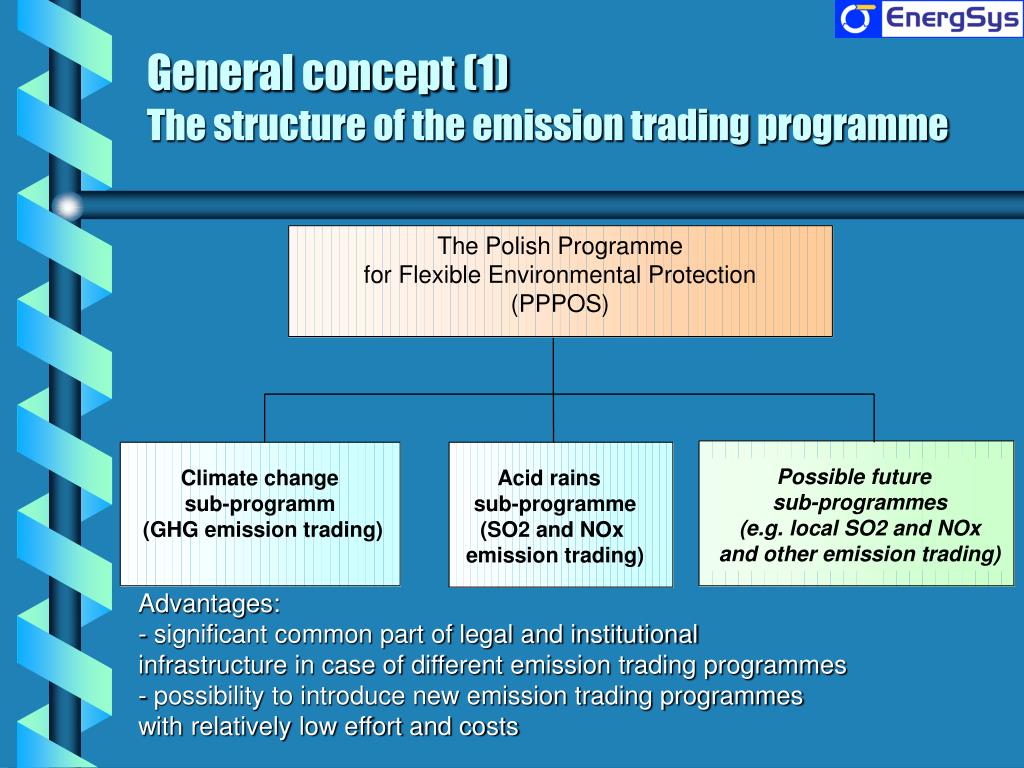 EnergSys

General concept (1)
The structure of the emission trading programme

The Polish Programme
for Flexible Environmental Protection
(PPPOS)

Climate change
sub-programm
(GHG emission trading)

Acid rains
sub-programme
(SO2 and NOx
emission trading)

Possible future
sub-programmes
(e.g. local SO2 and NOx
and other emission trading)

Advantages:
- significant common part of legal and institutional infrastructure in case of different emission trading programmes
- possibility to introduce new emission trading programmes with relatively low effort and costs